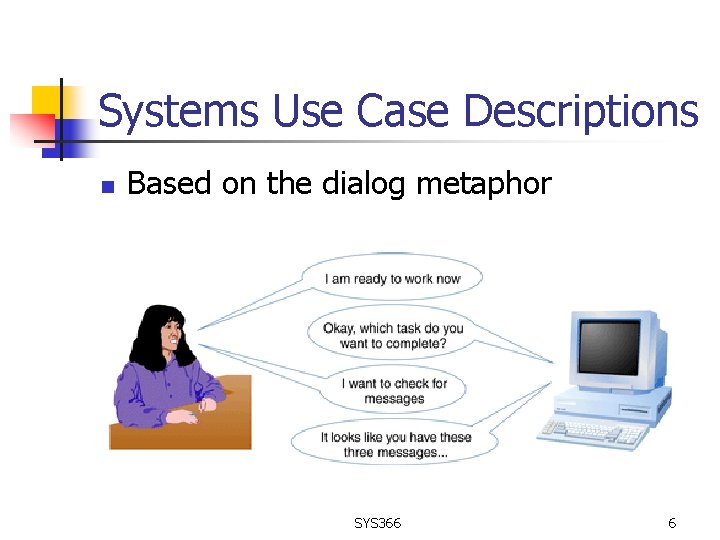 Systems Use Case Descriptions

Based on the dialog metaphor

I am ready to work now

Okay, which task do you want to complete?

I want to check for messages

It looks like you have these three messages...

SYS366

6